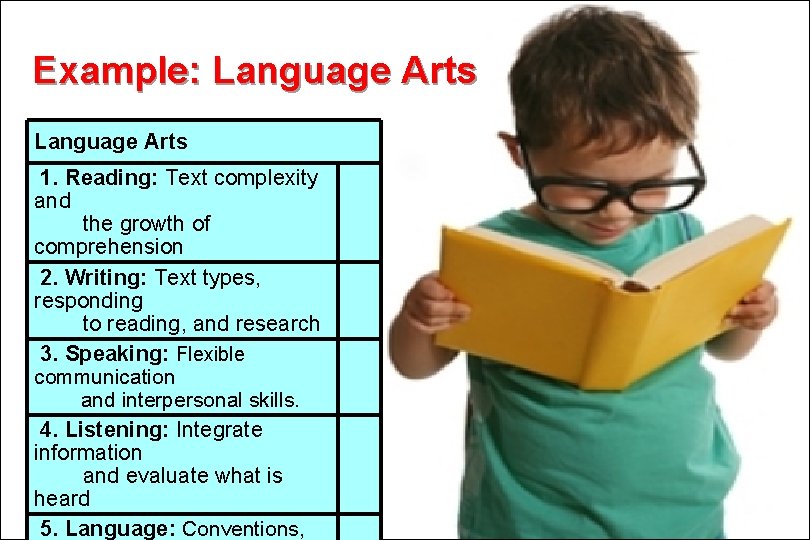 Example: Language Arts

| Language Arts | |
|---|---|
| 1. Reading: Text complexity and the growth of comprehension | |
| 2. Writing: Text types, responding to reading, and research | |
| 3. Speaking: Flexible communication and interpersonal skills. | |
| 4. Listening: Integrate information and evaluate what is heard | |
| 5. Language: Conventions, | |